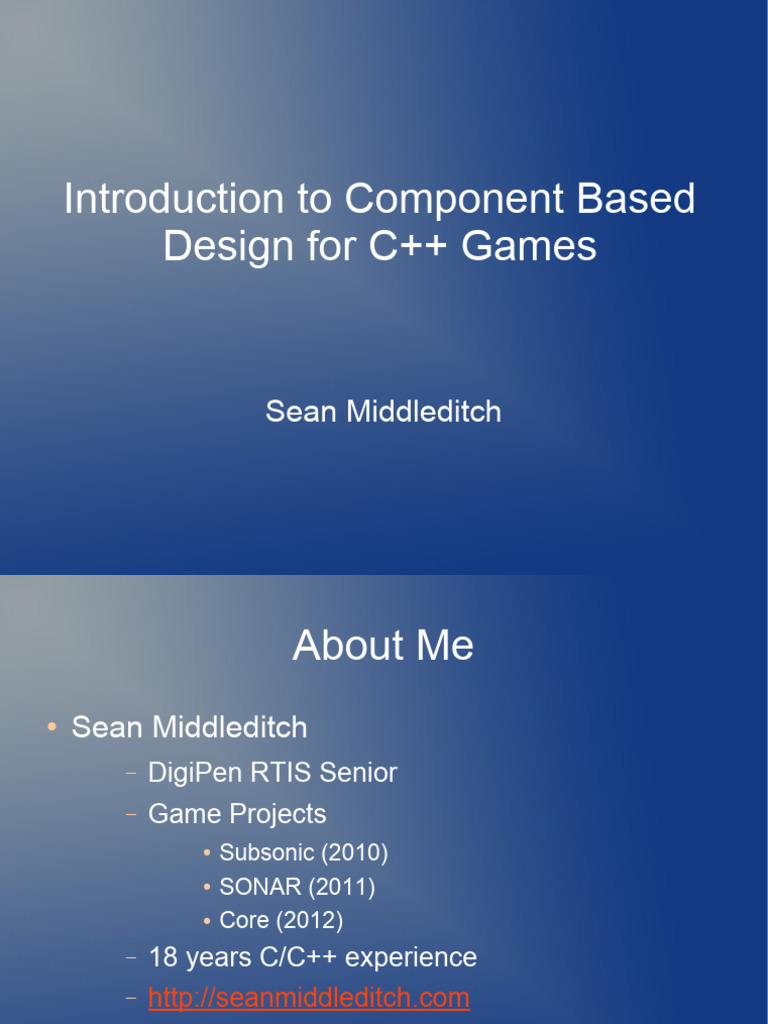 Introduction to Component Based Design for C++ Games

Sean Middleditch

About Me

• Sean Middleditch
– DigiPen RTIS Senior
– Game Projects
• Subsonic (2010)
• SONAR (2011)
• Core (2012)
– 18 years C/C++ experience
– http://seanmiddleditch.com